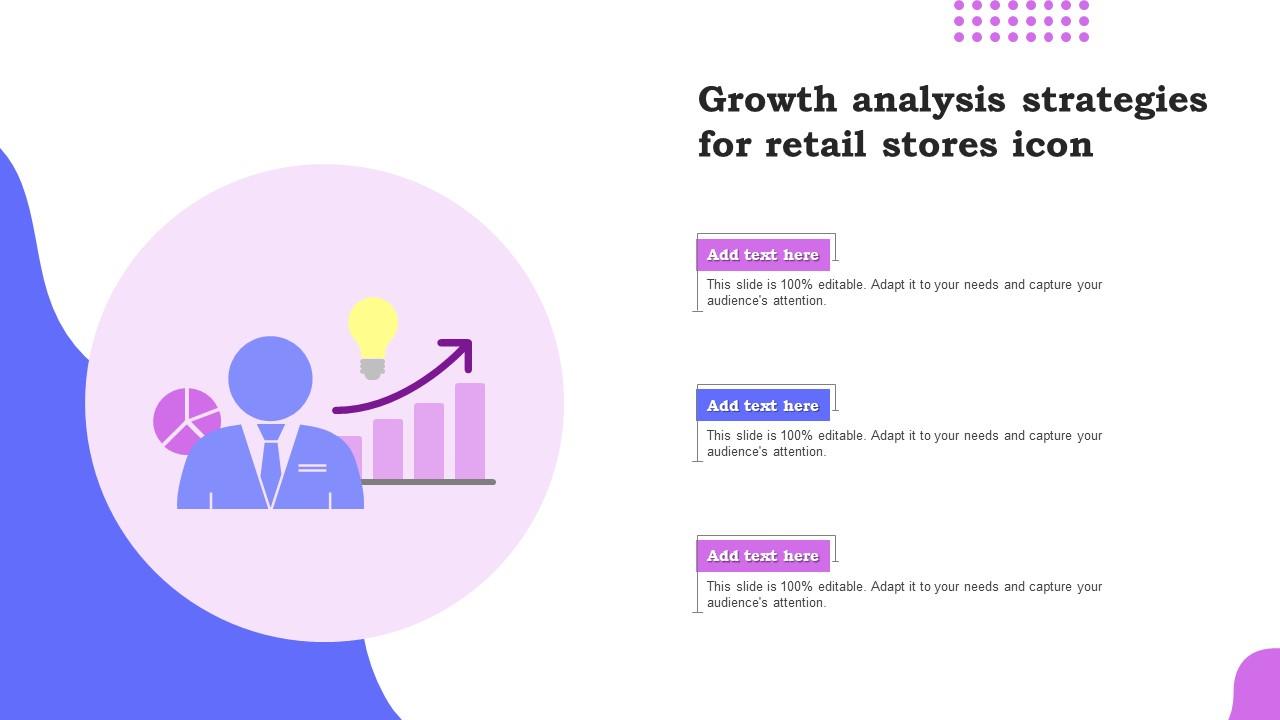 Growth analysis strategies for retail stores icon

Add text here

This slide is 100% editable. Adapt it to your needs and capture your audience's attention.

Add text here

This slide is 100% editable. Adapt it to your needs and capture your audience's attention.

Add text here

This slide is 100% editable. Adapt it to your needs and capture your audience's attention.